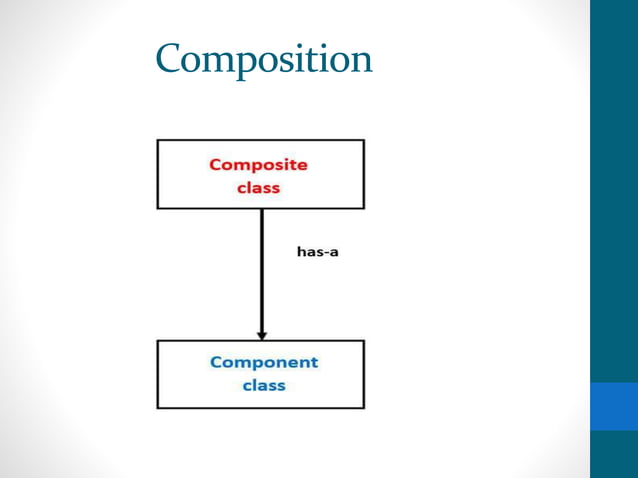 Composition

Composite class

has-a

Component class